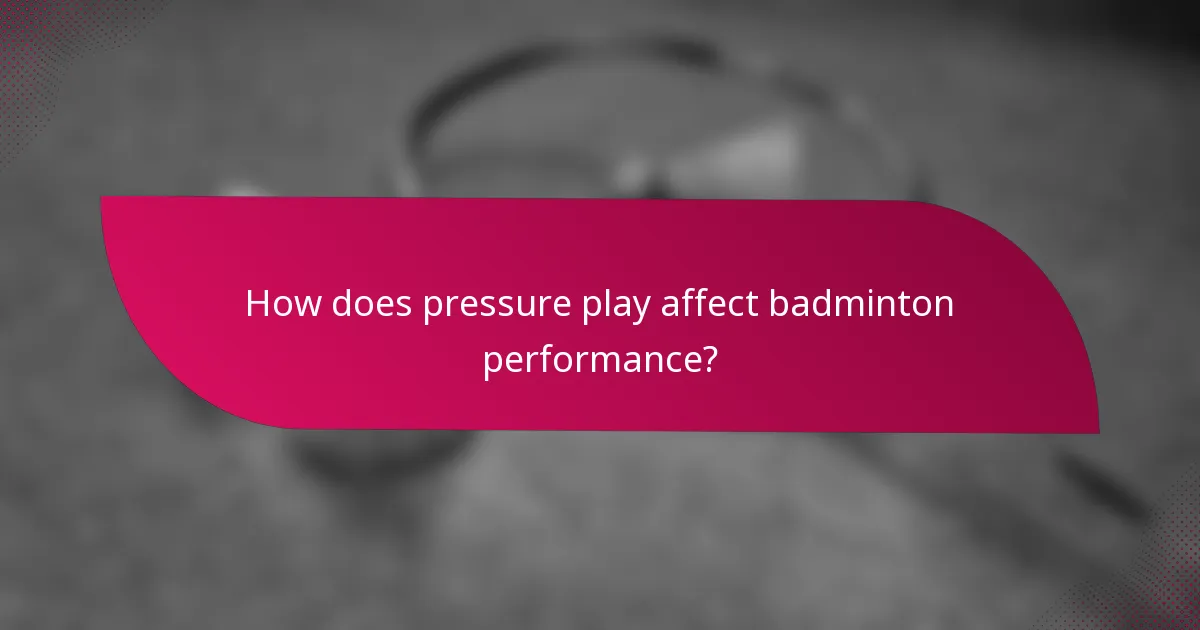 How does pressure play affect badminton performance?